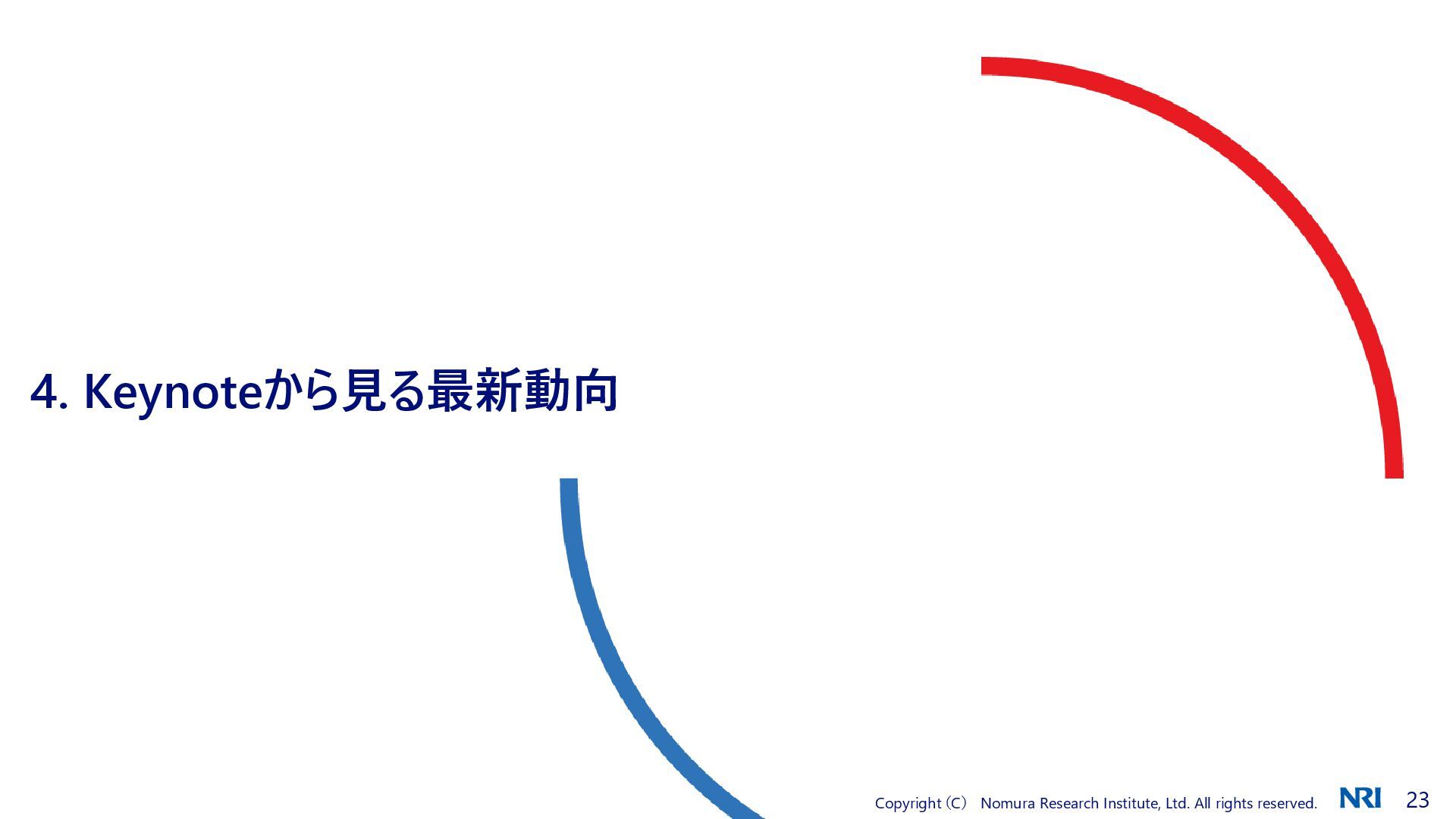 4. Keynoteから見る最新動向

Copyright (C) Nomura Research Institute, Ltd. All rights reserved.

NRI

23